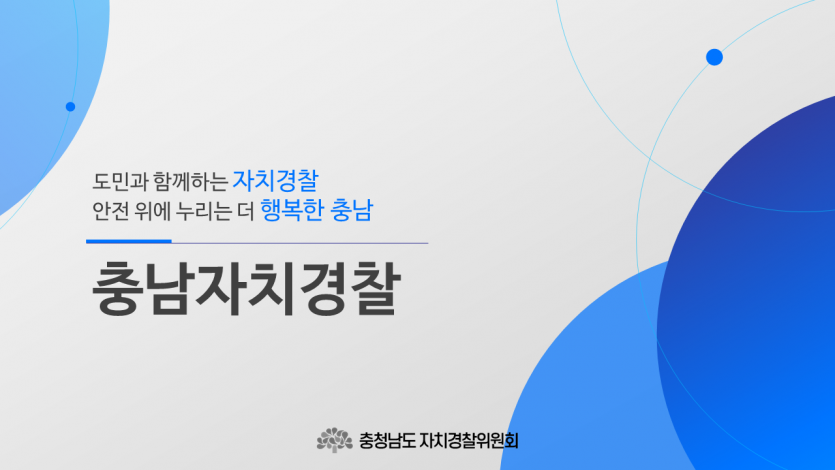 도민과 함께하는 자치경찰
안전 위에 누리는 더 행복한 충남

충남자치경찰

충청남도 자치경찰위원회